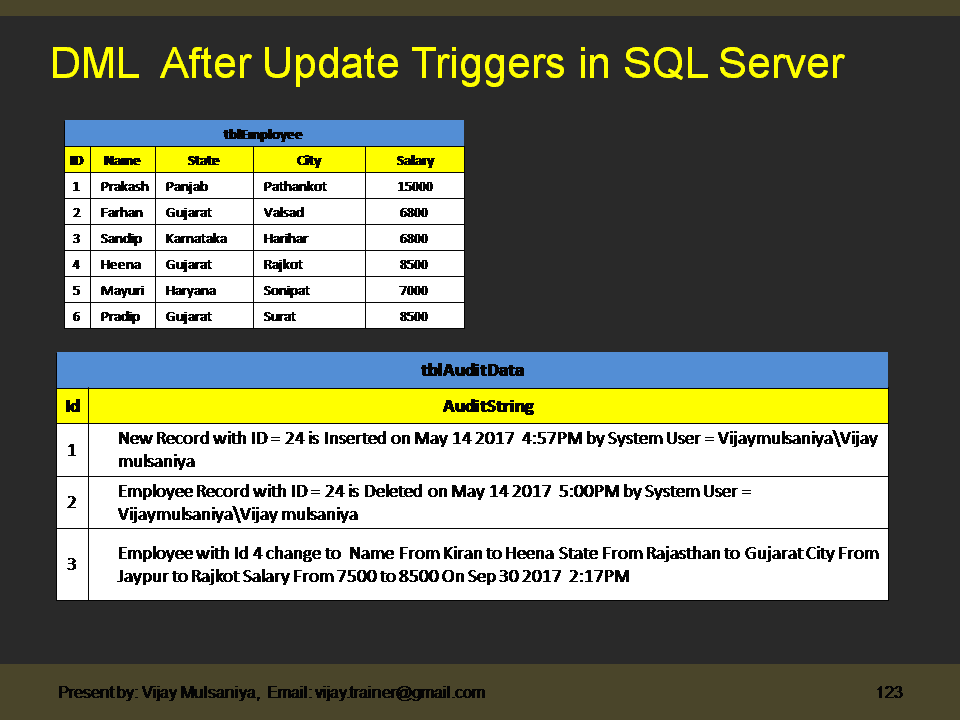 DML After Update Triggers in SQL Server

tblEmployee

| ID | Name | State | City | Salary |
|---|---|---|---|---|
| 1 | Prakash | Panjab | Pathankot | 15000 |
| 2 | Farhan | Gujarat | Valsad | 6800 |
| 3 | Sandip | Karnataka | Harihar | 6800 |
| 4 | Heena | Gujarat | Rajkot | 8500 |
| 5 | Mayuri | Haryana | Sonipat | 7000 |
| 6 | Pradip | Gujarat | Surat | 8500 |

tblAuditData

| Id | AuditString |
|---|---|
| 1 | New Record with ID = 24 is Inserted on May 14 2017 4:57PM by System User = Vijaymulsaniya\Vijay mulsaniya |
| 2 | Employee Record with ID = 24 is Deleted on May 14 2017 5:00PM by System User = Vijaymulsaniya\Vijay mulsaniya |
| 3 | Employee with Id 4 change to Name From Kiran to Heena State From Rajasthan to Gujarat City From Jaypur to Rajkot Salary From 7500 to 8500 On Sep 30 2017 2:17PM |

Present by: Vijay Mulsaniya, Email: vijay.trainer@gmail.com

123